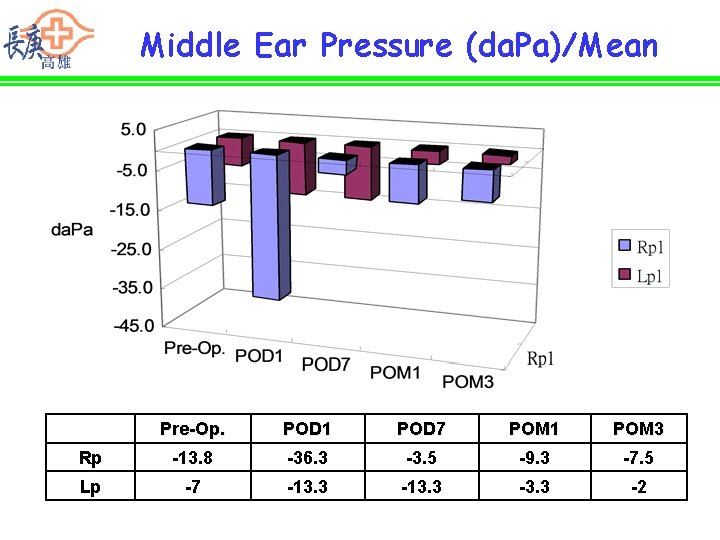 長庚
高雄

Middle Ear Pressure (daPa)/Mean

5.0
-5.0
-15.0
-25.0
-35.0
-45.0
daPa
Pre-Op.
POD1
POD7
POM1
POM3
Rp1
Rp1
Lp1

| | Pre-Op. | POD1 | POD7 | POM1 | POM3 |
|---|---|---|---|---|---|
| Rp | -13.8 | -36.3 | -3.5 | -9.3 | -7.5 |
| Lp | -7 | -13.3 | -13.3 | -3.3 | -2 |